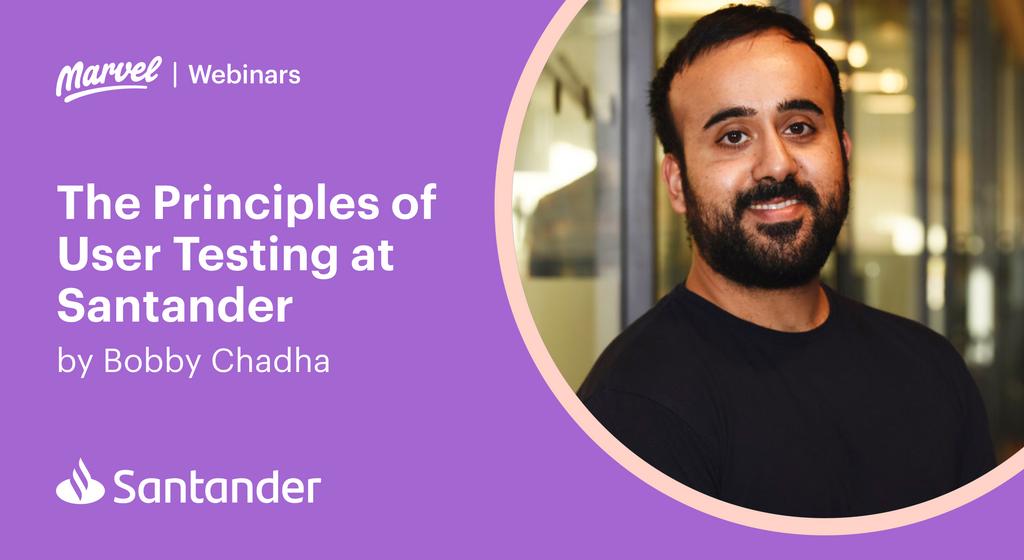 Marvel | Webinars

The Principles of User Testing at Santander

by Bobby Chadha

Santander